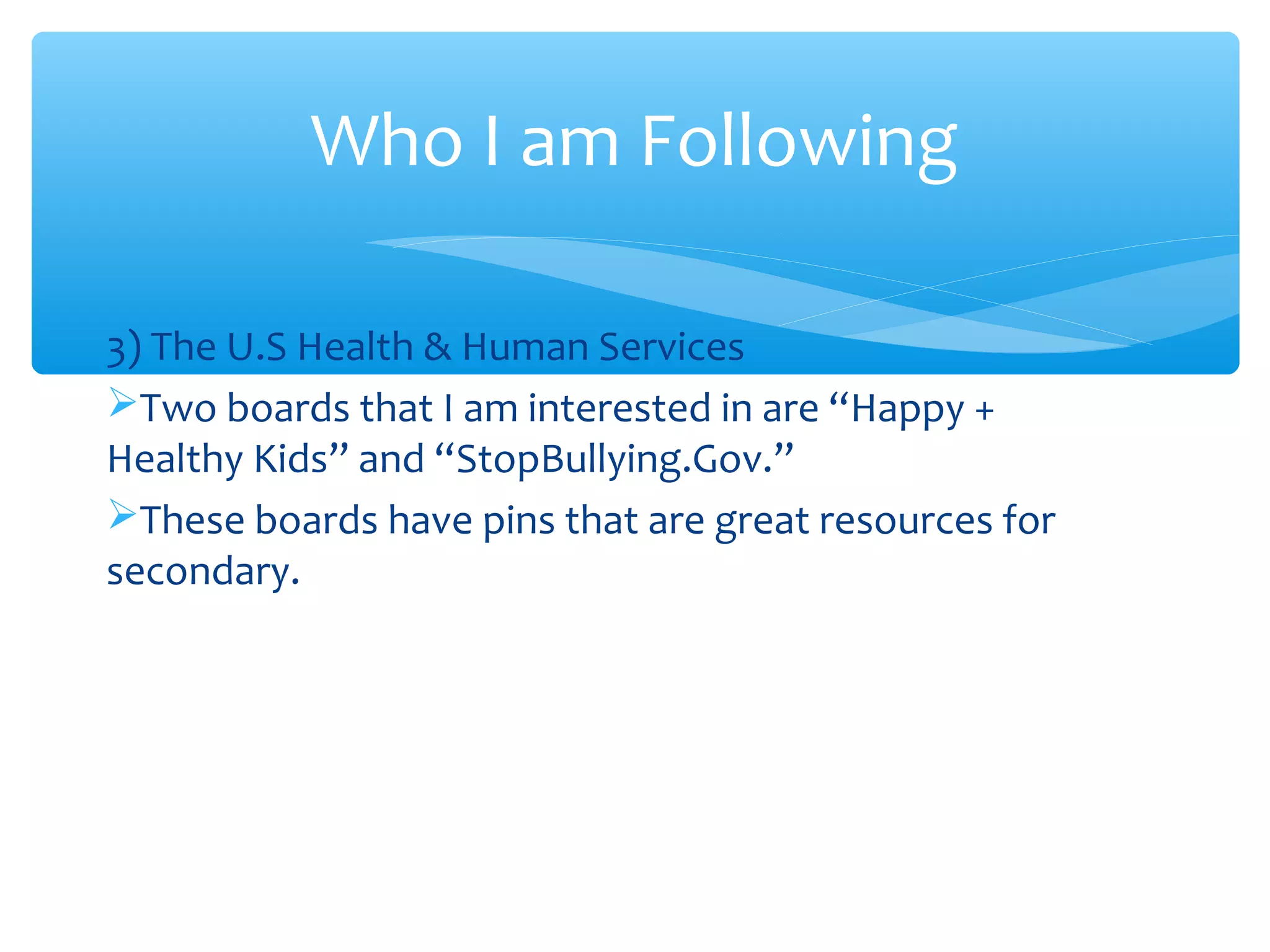 Who I am Following

3) The U.S Health & Human Services

➢Two boards that I am interested in are “Happy + Healthy Kids” and “StopBullying.Gov.”

➢These boards have pins that are great resources for secondary.